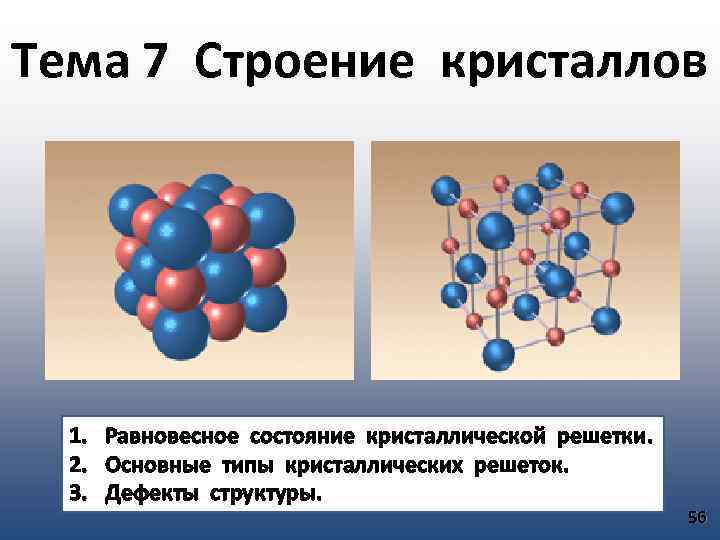 Тема 7 Строение кристаллов

1. Равновесное состояние кристаллической решетки.
2. Основные типы кристаллических решеток.
3. Дефекты структуры.

56